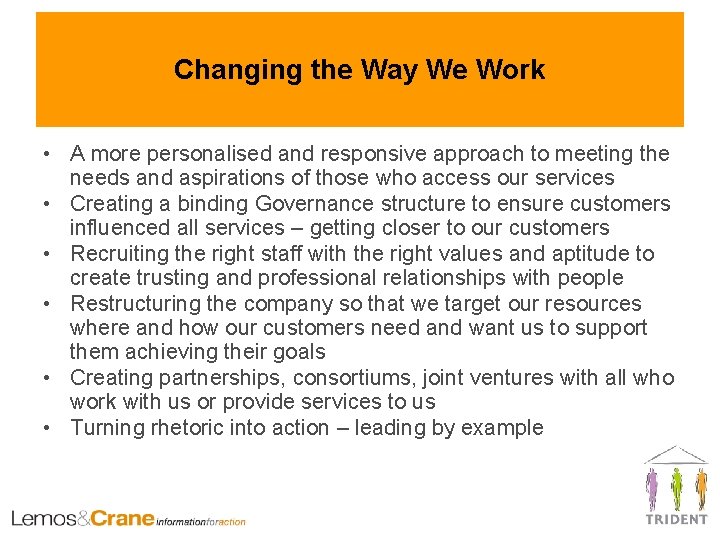 Changing the Way We Work

• A more personalised and responsive approach to meeting the needs and aspirations of those who access our services
• Creating a binding Governance structure to ensure customers influenced all services – getting closer to our customers
• Recruiting the right staff with the right values and aptitude to create trusting and professional relationships with people
• Restructuring the company so that we target our resources where and how our customers need and want us to support them achieving their goals
• Creating partnerships, consortiums, joint ventures with all who work with us or provide services to us
• Turning rhetoric into action – leading by example

Lemos&Crane informationforaction

TRIDENT